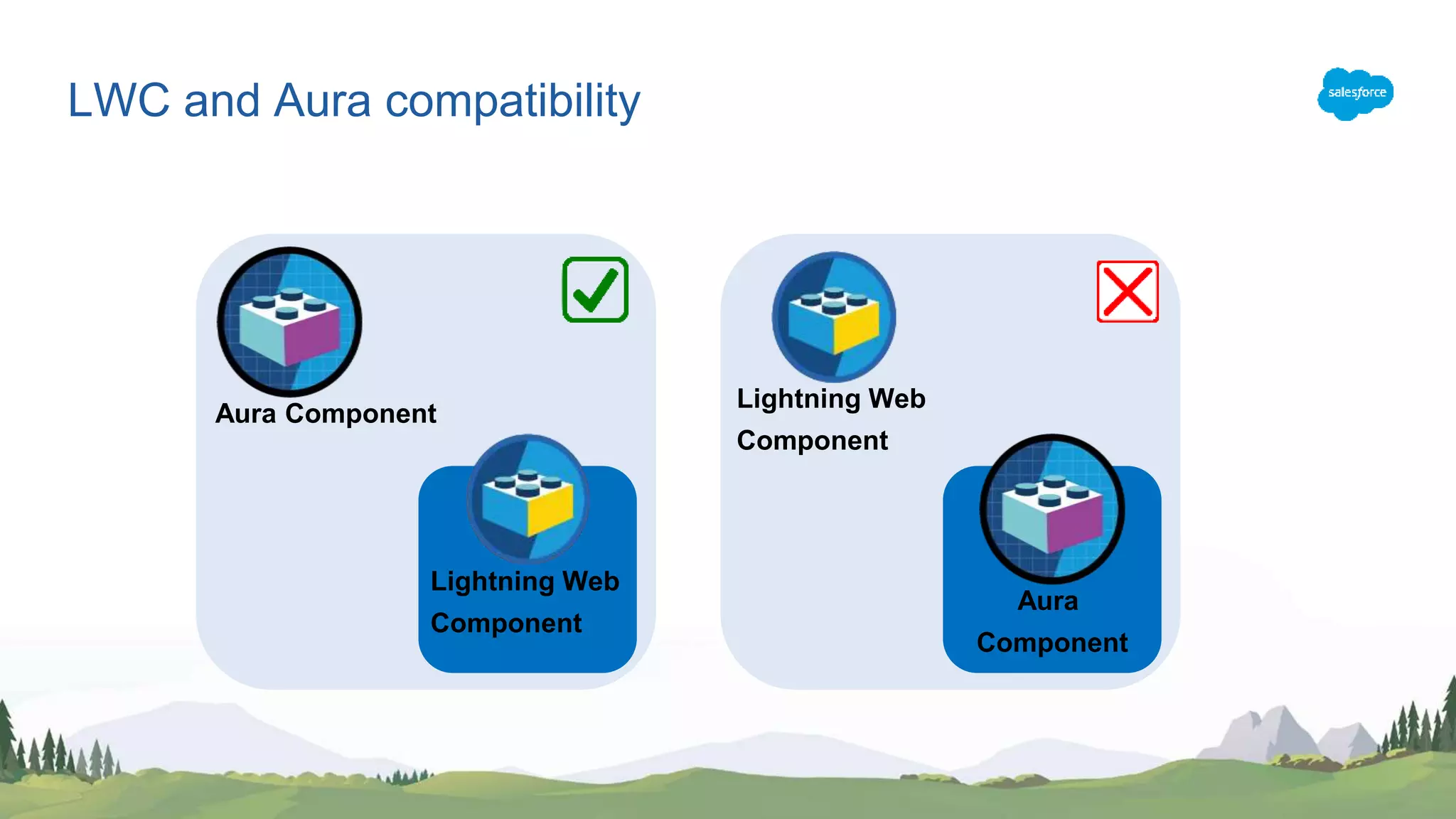 LWC and Aura compatibility

salesforce

Aura Component

Lightning Web Component

Lightning Web Component

Aura Component